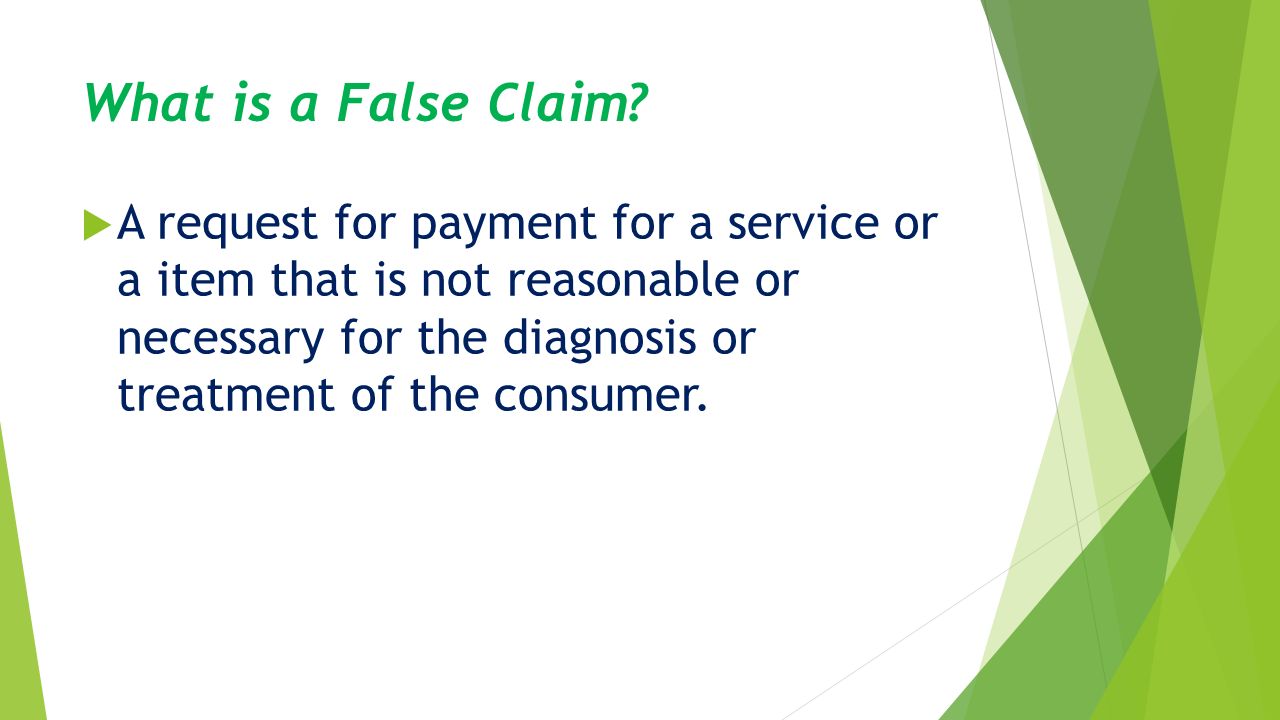 What is a False Claim?

A request for payment for a service or a item that is not reasonable or necessary for the diagnosis or treatment of the consumer.